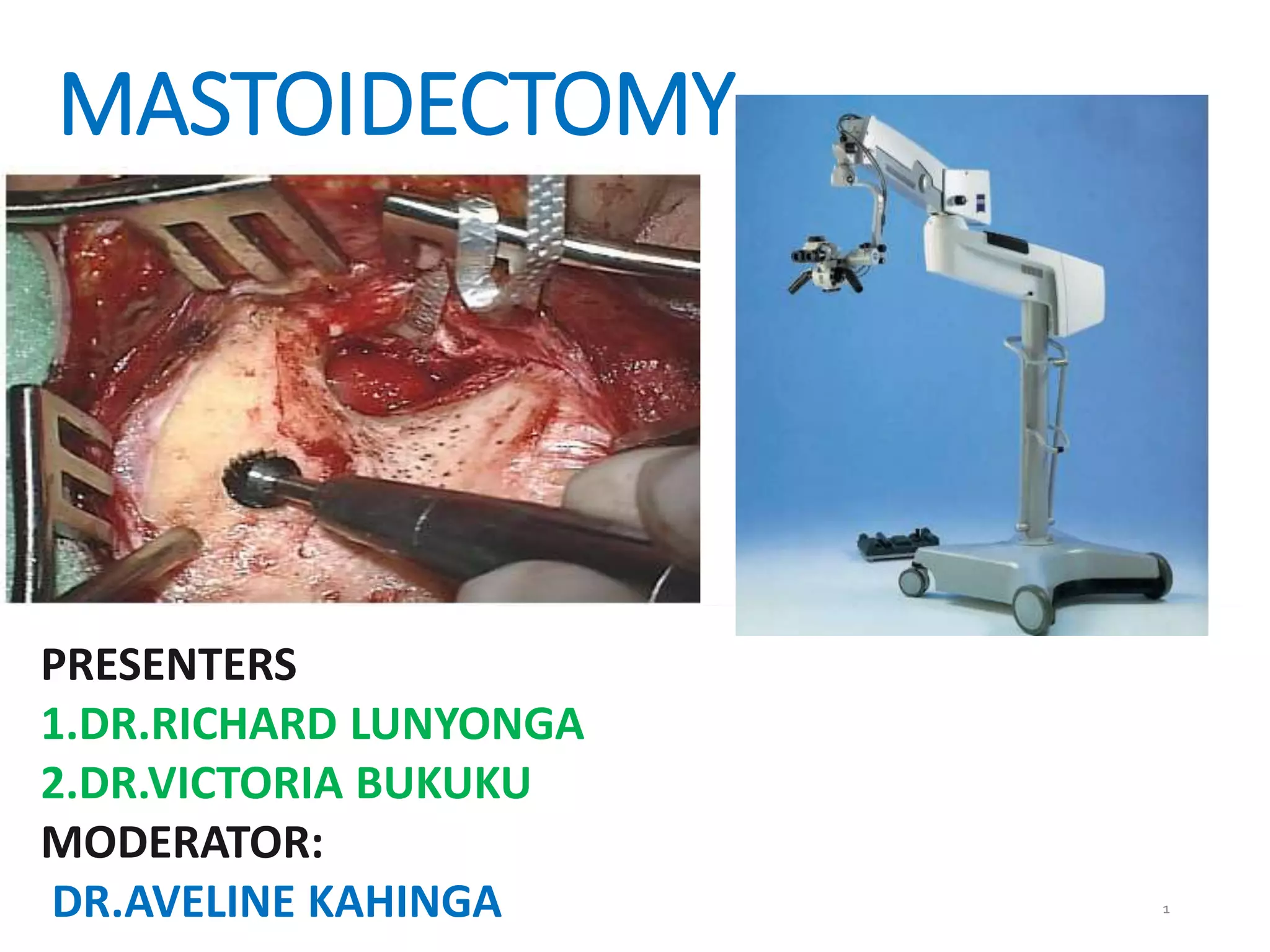 MASTOIDECTOMY

PRESENTERS
1.DR.RICHARD LUNYONGA
2.DR.VICTORIA BUKUKU
MODERATOR:
DR.AVELINE KAHINGA

1